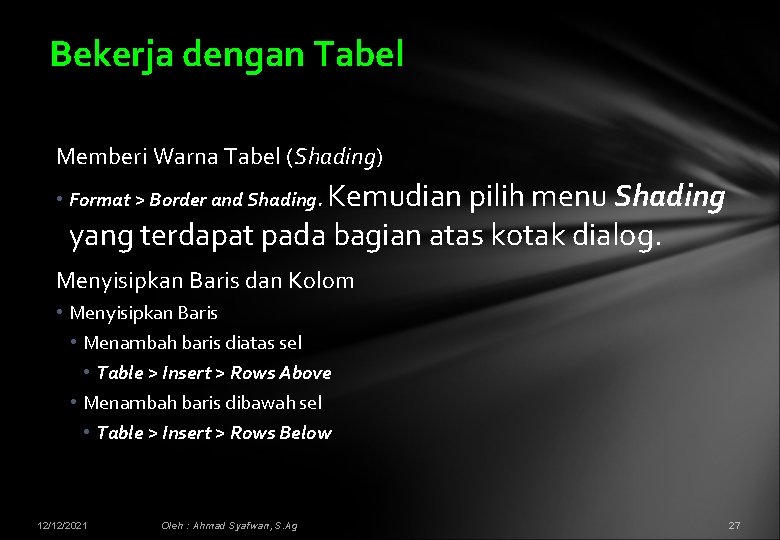 Bekerja dengan Tabel

Memberi Warna Tabel (Shading)

• Format > Border and Shading. Kemudian pilih menu Shading yang terdapat pada bagian atas kotak dialog.

Menyisipkan Baris dan Kolom

• Menyisipkan Baris
 • Menambah baris diatas sel
  • Table > Insert > Rows Above
 • Menambah baris dibawah sel
  • Table > Insert > Rows Below

12/12/2021 Oleh : Ahmad Syafwan, S.Ag 27